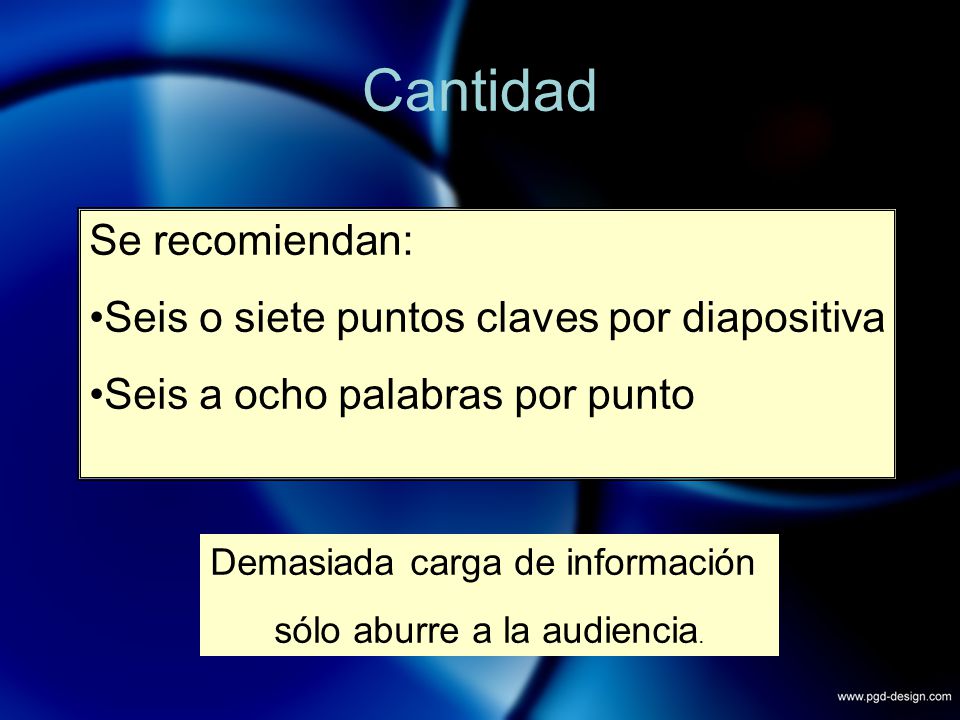 Cantidad

Se recomiendan:

•Seis o siete puntos claves por diapositiva

•Seis a ocho palabras por punto

Demasiada carga de información sólo aburre a la audiencia.

www.pgd-design.com